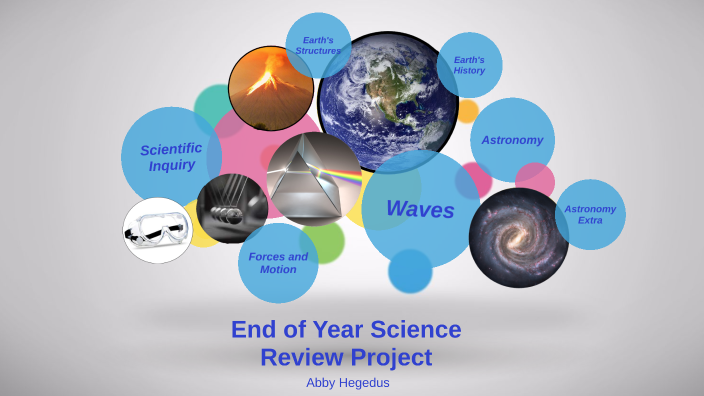 Earth's Structures

Earth's History

Scientific Inquiry

Astronomy

Waves

Astronomy Extra

Forces and Motion

End of Year Science Review Project

Abby Hegedus